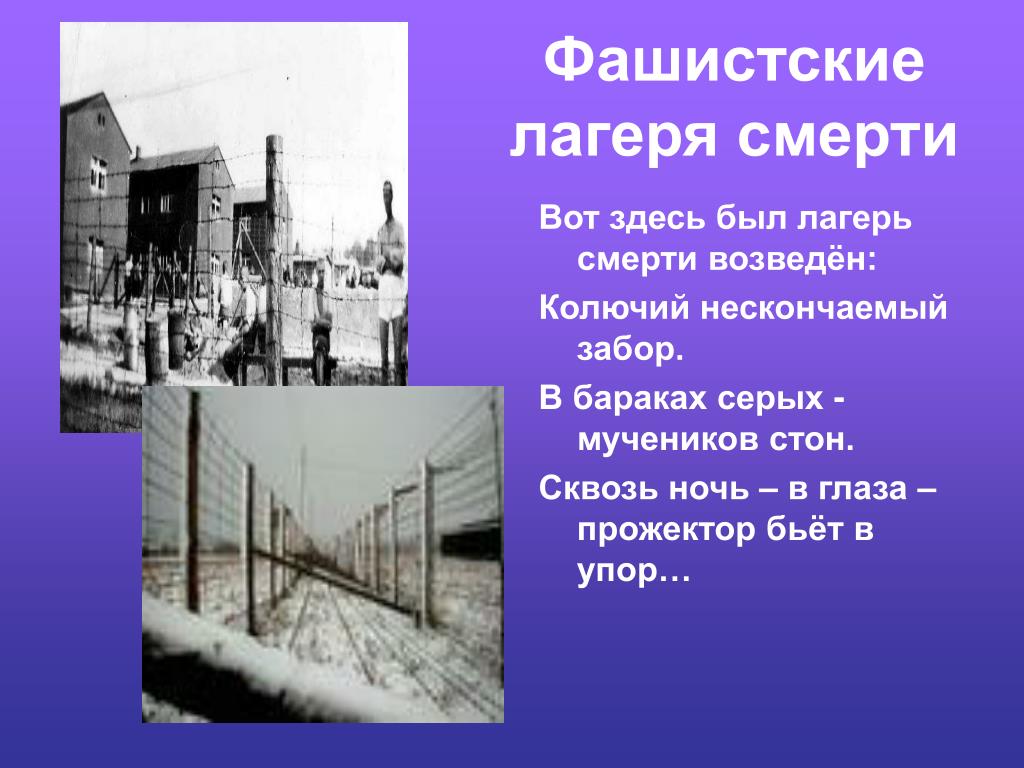 Фашистские лагеря смерти

Вот здесь был лагерь смерти возведён:

Колючий нескончаемый забор.

В бараках серых - мучеников стон.

Сквозь ночь – в глаза – прожектор бьёт в упор…